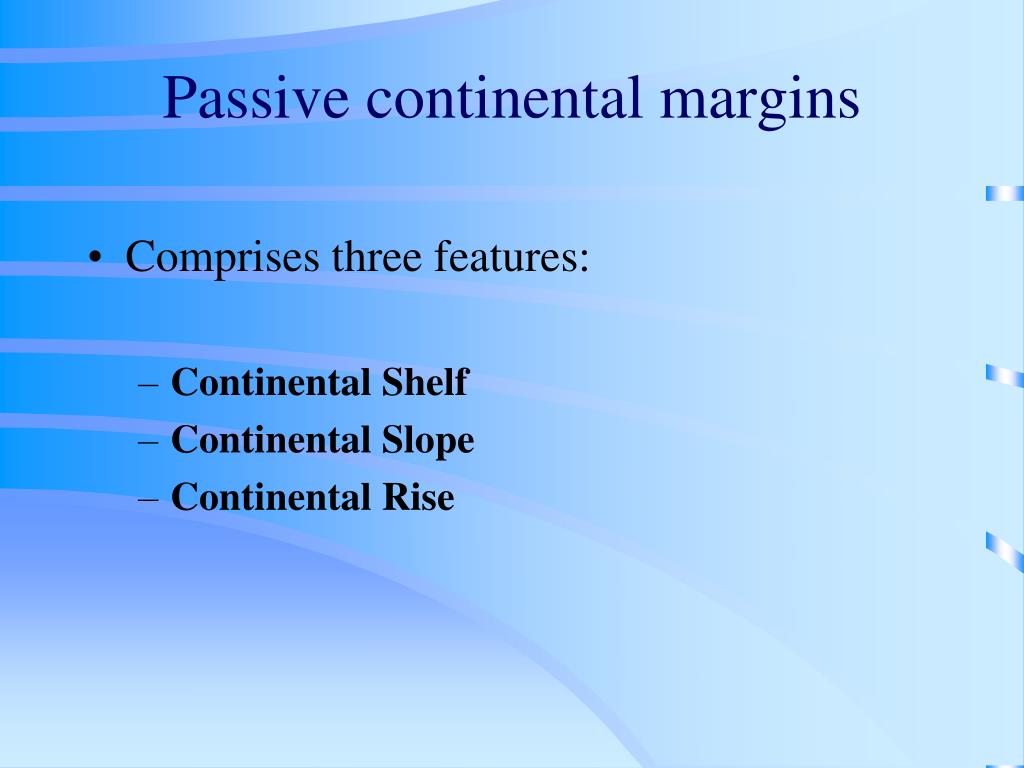 Passive continental margins

• Comprises three features:

– Continental Shelf
– Continental Slope
– Continental Rise